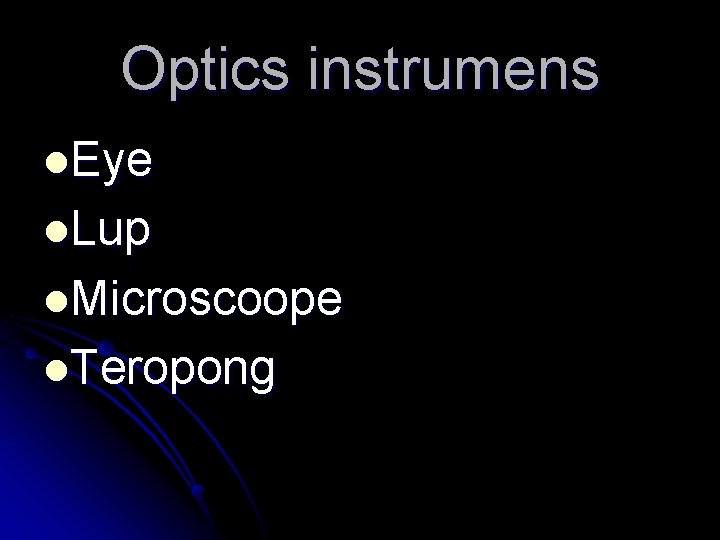 Optics instrumens

- Eye
- Lup
- Microscoope
- Teropong